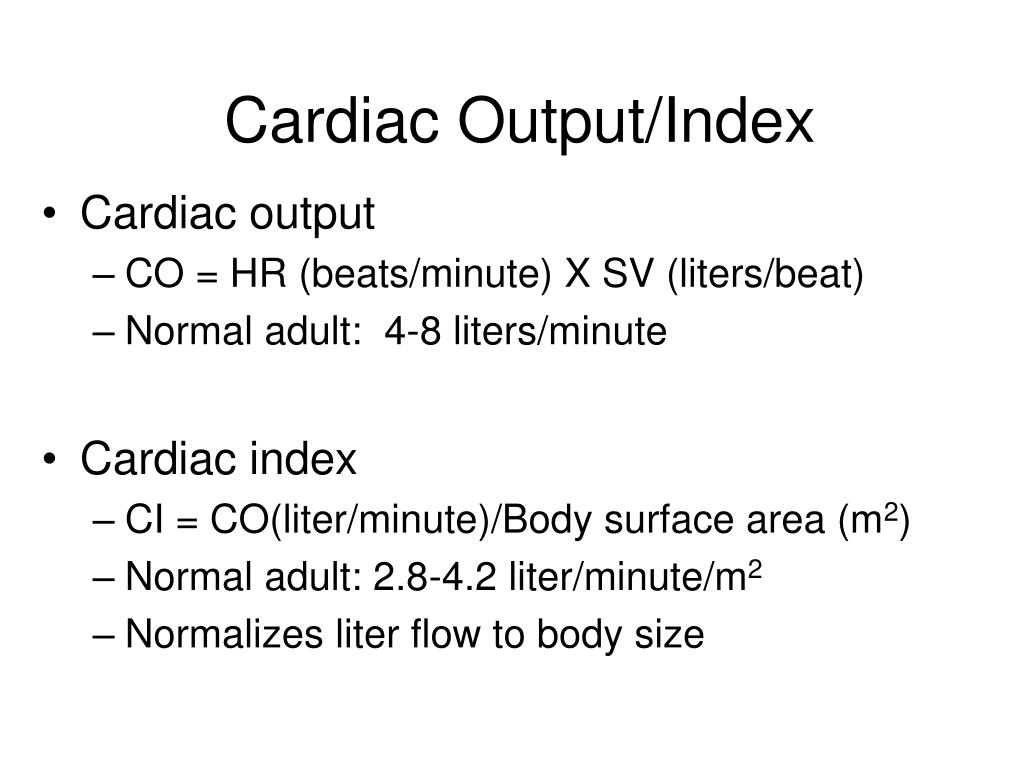 Cardiac Output/Index

• Cardiac output
– CO = HR (beats/minute) X SV (liters/beat)
– Normal adult: 4-8 liters/minute

• Cardiac index
– CI = CO(liter/minute)/Body surface area ($m^2$)
– Normal adult: 2.8-4.2 liter/minute/$m^2$
– Normalizes liter flow to body size